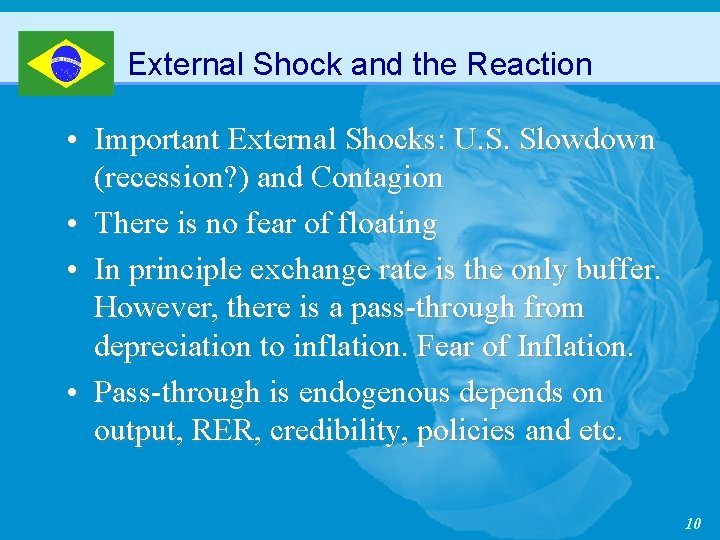 External Shock and the Reaction

• Important External Shocks: U.S. Slowdown (recession?) and Contagion

• There is no fear of floating

• In principle exchange rate is the only buffer. However, there is a pass-through from depreciation to inflation. Fear of Inflation.

• Pass-through is endogenous depends on output, RER, credibility, policies and etc.

10